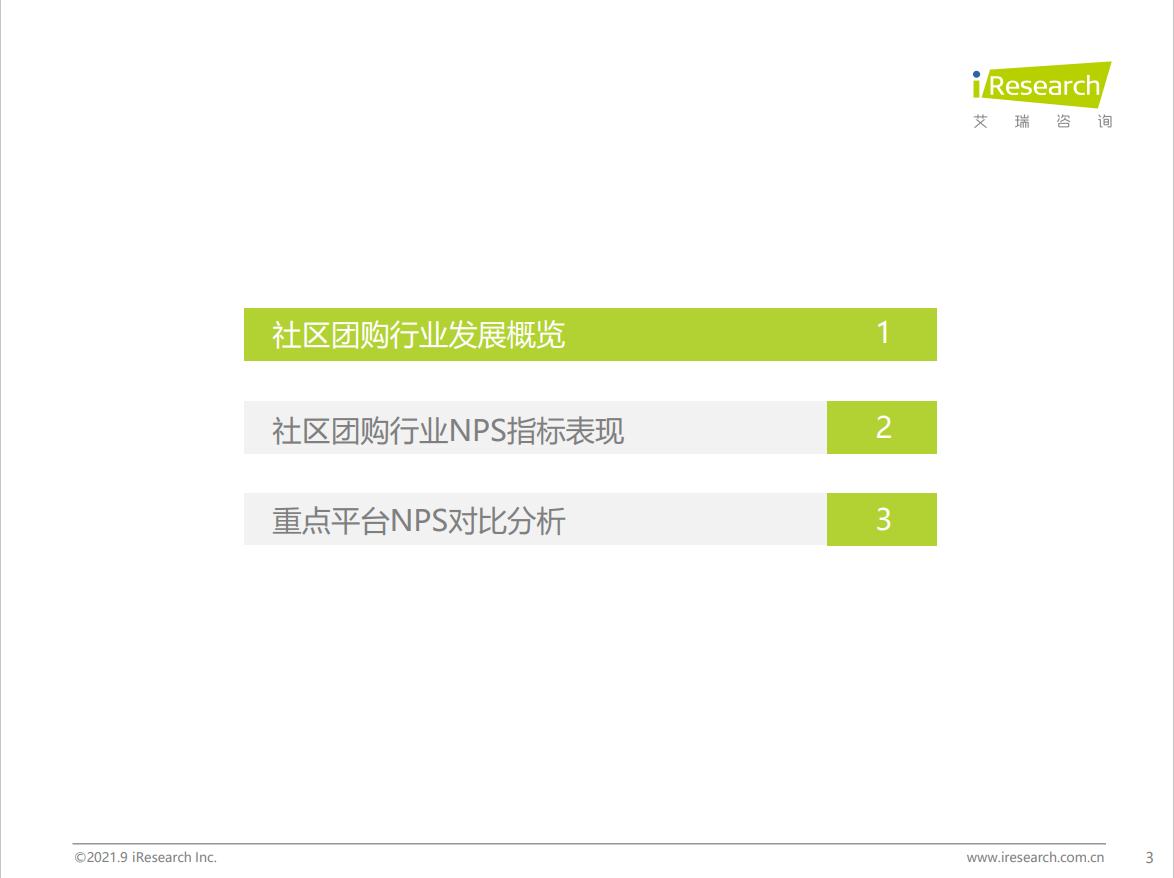 iResearch
艾 瑞 咨 询

社区团购行业发展概览 1

社区团购行业NPS指标表现 2

重点平台NPS对比分析 3

©2021.9 iResearch Inc.

www.iresearch.com.cn

3